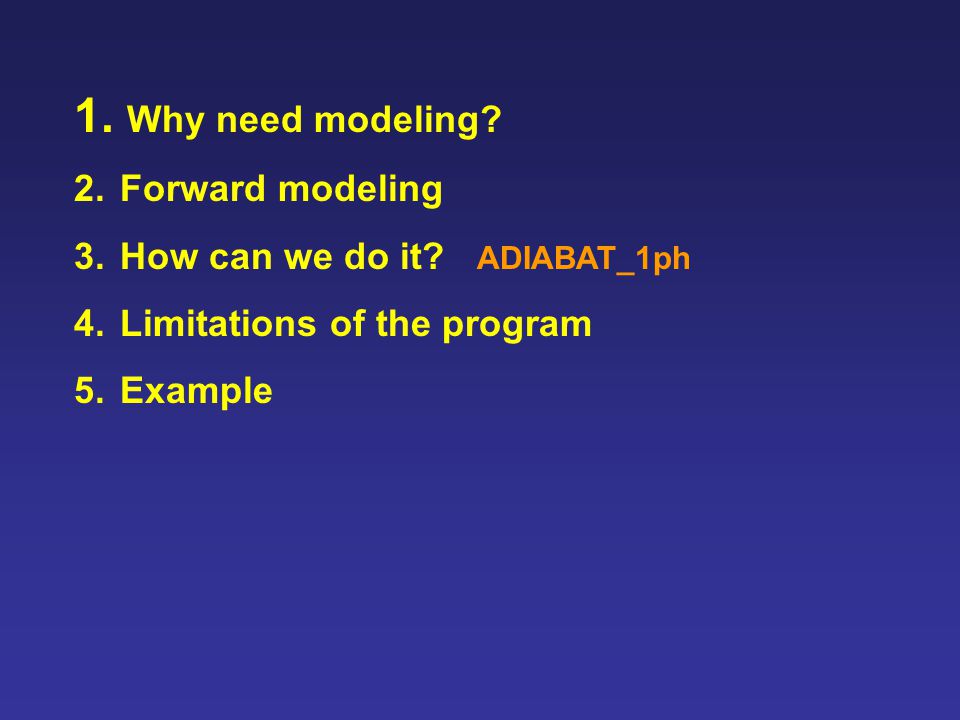 1. Why need modeling?
2. Forward modeling
3. How can we do it? ADIABAT_1ph
4. Limitations of the program
5. Example